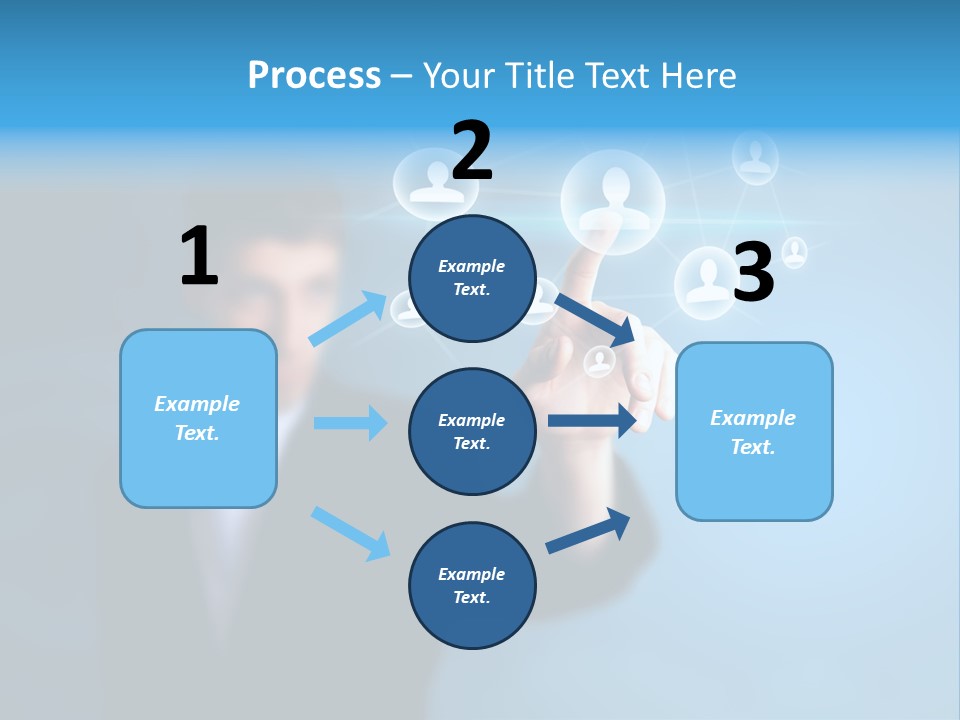 Process – Your Title Text Here

1

Example Text.

2

Example Text.

Example Text.

Example Text.

3

Example Text.